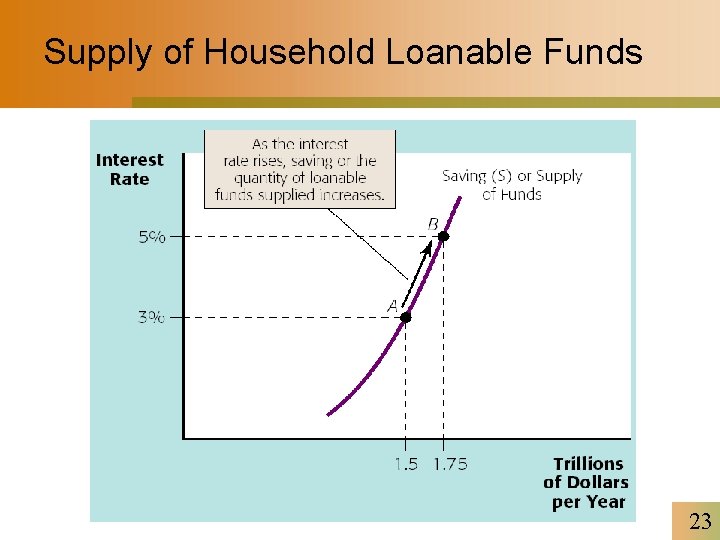 Supply of Household Loanable Funds

Interest Rate

As the interest rate rises, saving or the quantity of loanable funds supplied increases.

Saving (S) or Supply of Funds

5%

3%

B

A

1.5

1.75

Trillions of Dollars per Year

23